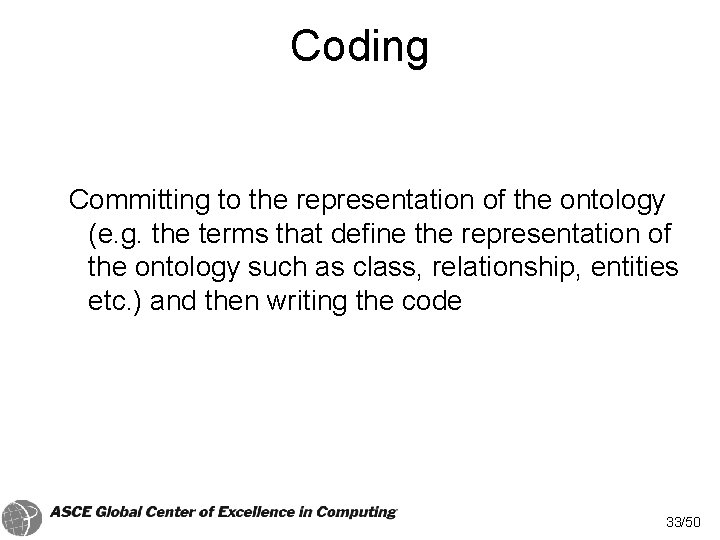 Coding

Committing to the representation of the ontology (e.g. the terms that define the representation of the ontology such as class, relationship, entities etc.) and then writing the code

ASCE Global Center of Excellence in Computing

33/50